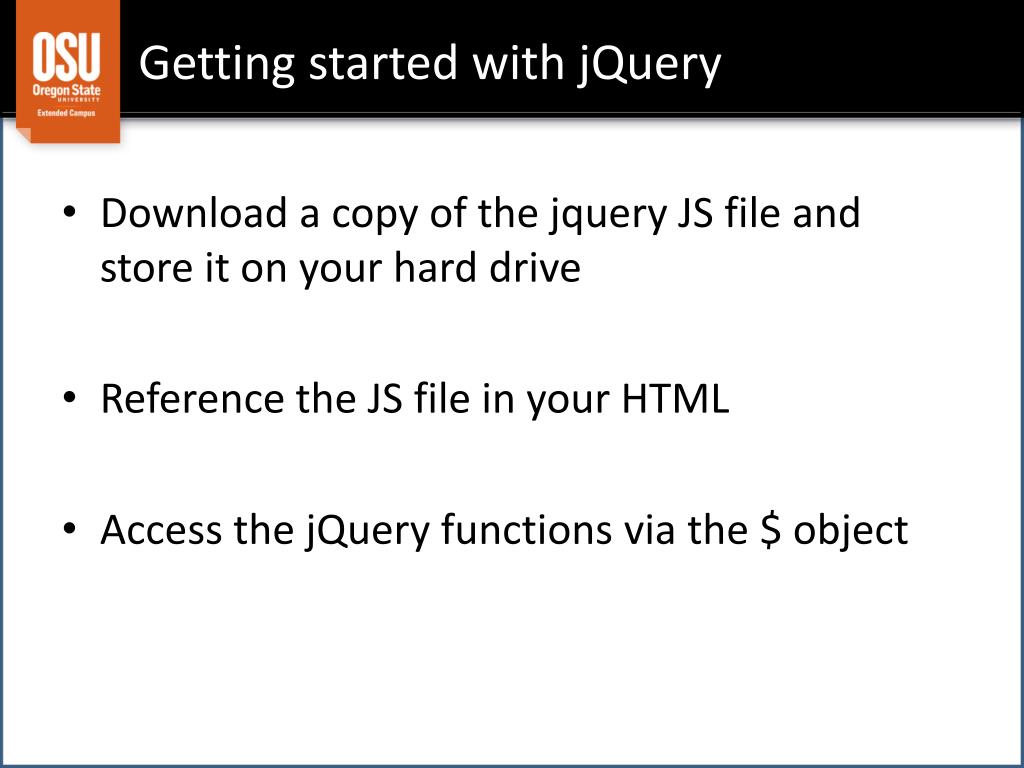 OSU
Oregon State
UNIVERSITY
Extended Campus

Getting started with jQuery

• Download a copy of the jquery JS file and store it on your hard drive

• Reference the JS file in your HTML

• Access the jQuery functions via the \$ object